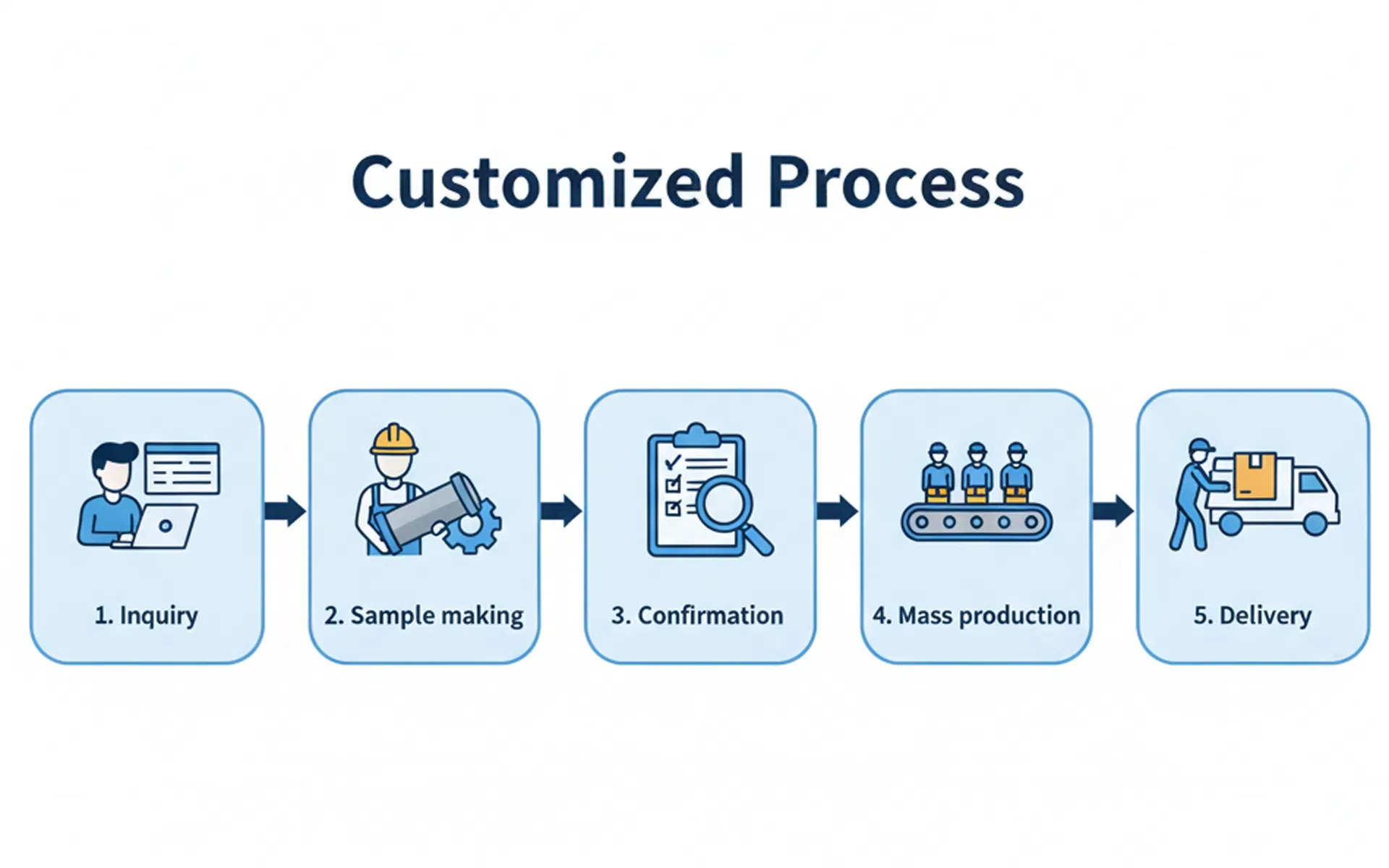 Customized Process

1. Inquiry

2. Sample making

3. Confirmation

4. Mass production

5. Delivery